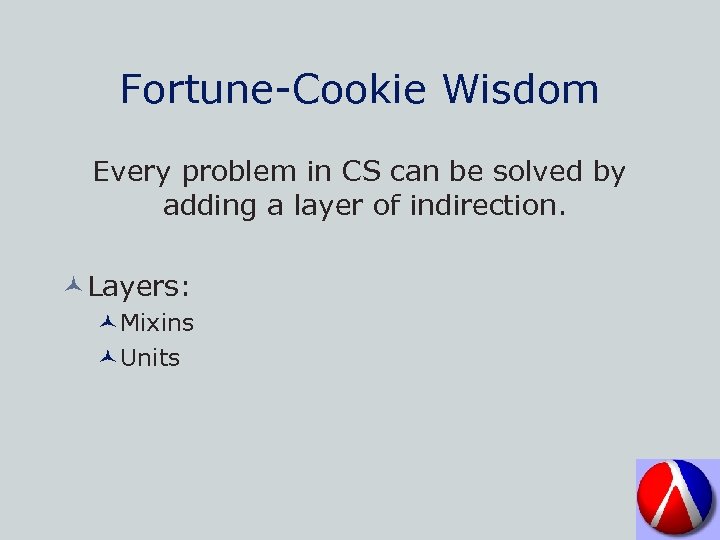 Fortune-Cookie Wisdom

Every problem in CS can be solved by adding a layer of indirection.

Layers:
Mixins
Units